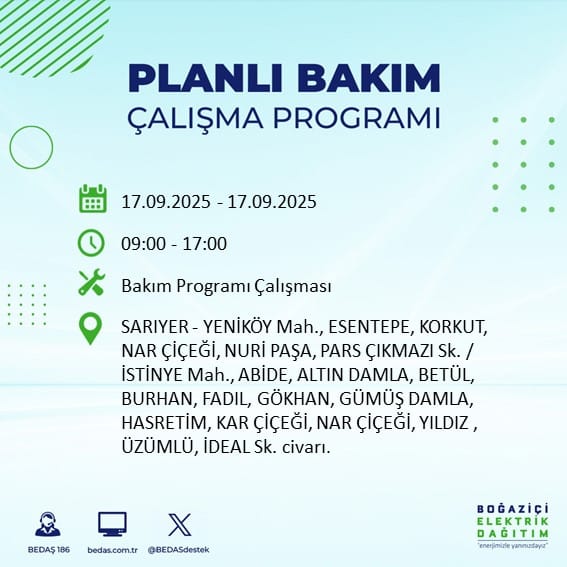 PLANLI BAKIM
ÇALIŞMA PROGRAMI

17.09.2025 - 17.09.2025

09:00 - 17:00

Bakım Programı Çalışması

SARIYER - YENİKÖY Mah., ESENTEPE, KORKUT, NAR ÇİÇEĞİ, NURİ PAŞA, PARS ÇIKMAZI Sk. / İSTİNYE Mah., ABİDE, ALTIN DAMLA, BETÜL, BURHAN, FADIL, GÖKHAN, GÜMÜŞ DAMLA, HASRETİM, KAR ÇİÇEĞİ, NAR ÇİÇEĞİ, YILDIZ , ÜZÜMLÜ, İDEAL Sk. civarı.

BEDAŞ 186

bedas.com.tr

@BEDASdestek

BOĞAZİÇİ
ELEKTRİK
DAĞITIM
"enerjimizle yanınızdayız"